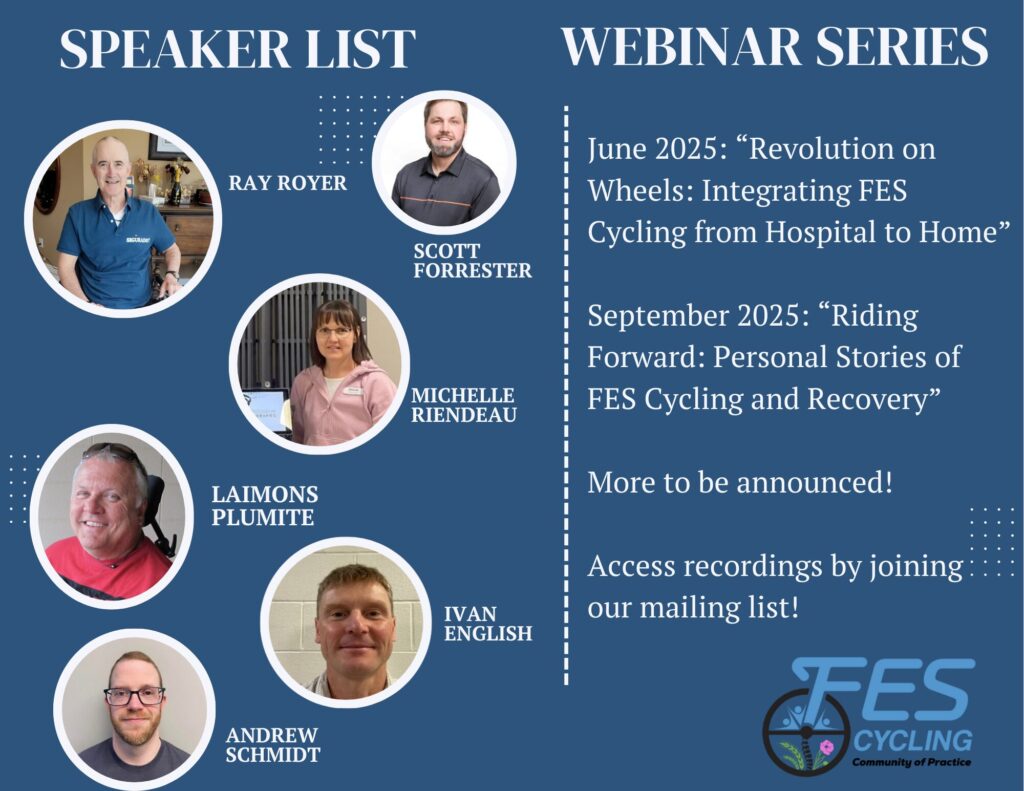 SPEAKER LIST

RAY ROYER

SCOTT FORRESTER

MICHELLE RIENDEAU

LAIMONS PLUMITE

IVAN ENGLISH

ANDREW SCHMIDT

WEBINAR SERIES

June 2025: “Revolution on Wheels: Integrating FES Cycling from Hospital to Home”

September 2025: “Riding Forward: Personal Stories of FES Cycling and Recovery”

More to be announced!

Access recordings by joining our mailing list!

FES CYCLING Community of Practice